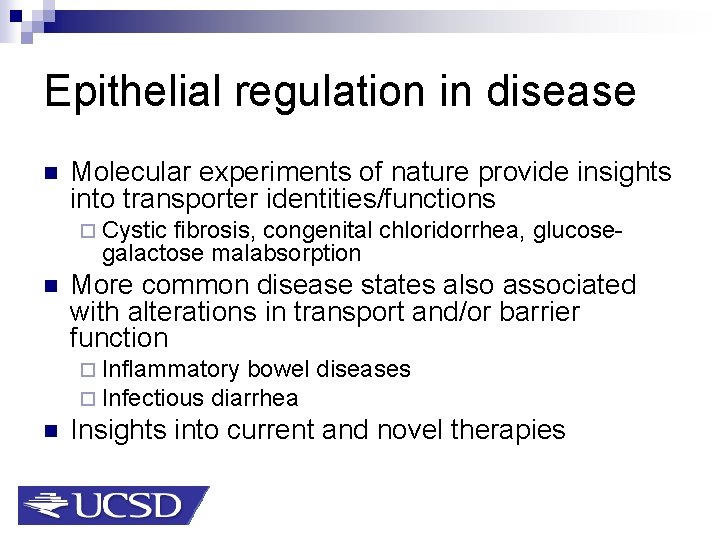 Epithelial regulation in disease

■ Molecular experiments of nature provide insights into transporter identities/functions

□ Cystic fibrosis, congenital chloridorrhea, glucose-galactose malabsorption

■ More common disease states also associated with alterations in transport and/or barrier function

□ Inflammatory bowel diseases

□ Infectious diarrhea

■ Insights into current and novel therapies

UCSD